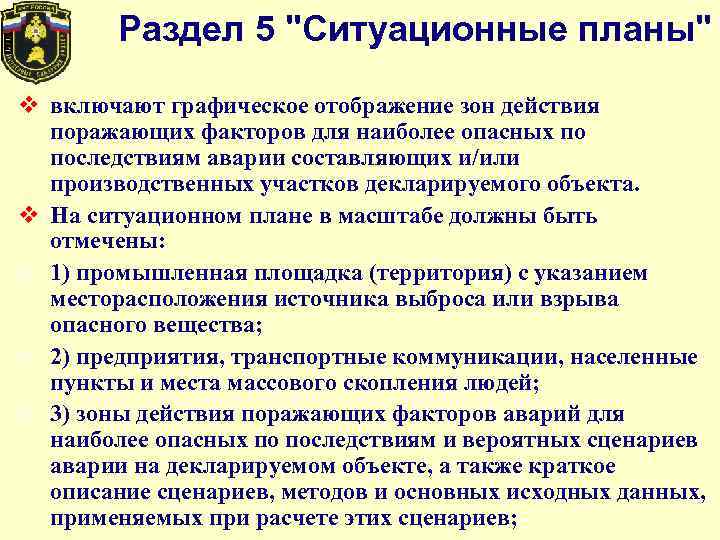 Раздел 5 "Ситуационные планы"

❖ включают графическое отображение зон действия поражающих факторов для наиболее опасных по последствиям аварии составляющих и/или производственных участков декларируемого объекта.

❖ На ситуационном плане в масштабе должны быть отмечены:

1) промышленная площадка (территория) с указанием месторасположения источника выброса или взрыва опасного вещества;

2) предприятия, транспортные коммуникации, населенные пункты и места массового скопления людей;

3) зоны действия поражающих факторов аварий для наиболее опасных по последствиям и вероятных сценариев аварии на декларируемом объекте, а также краткое описание сценариев, методов и основных исходных данных, применяемых при расчете этих сценариев;